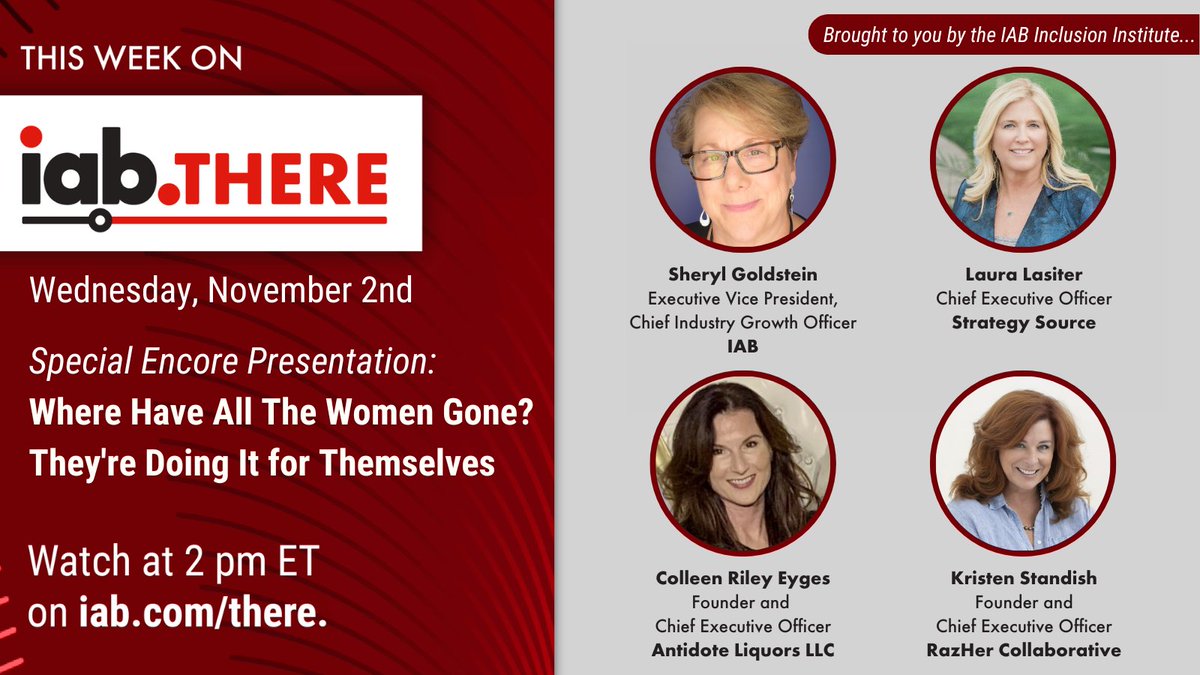 THIS WEEK ON

iab.THERE

Wednesday, November 2nd

Special Encore Presentation:
Where Have All The Women Gone?
They're Doing It for Themselves

Watch at 2 pm ET on iab.com/there.

Brought to you by the IAB Inclusion Institute...

Sheryl Goldstein
Executive Vice President,
Chief Industry Growth Officer
IAB

Laura Lasiter
Chief Executive Officer
Strategy Source

Colleen Riley Eyges
Founder and
Chief Executive Officer
Antidote Liquors LLC

Kristen Standish
Founder and
Chief Executive Officer
RazHer Collaborative